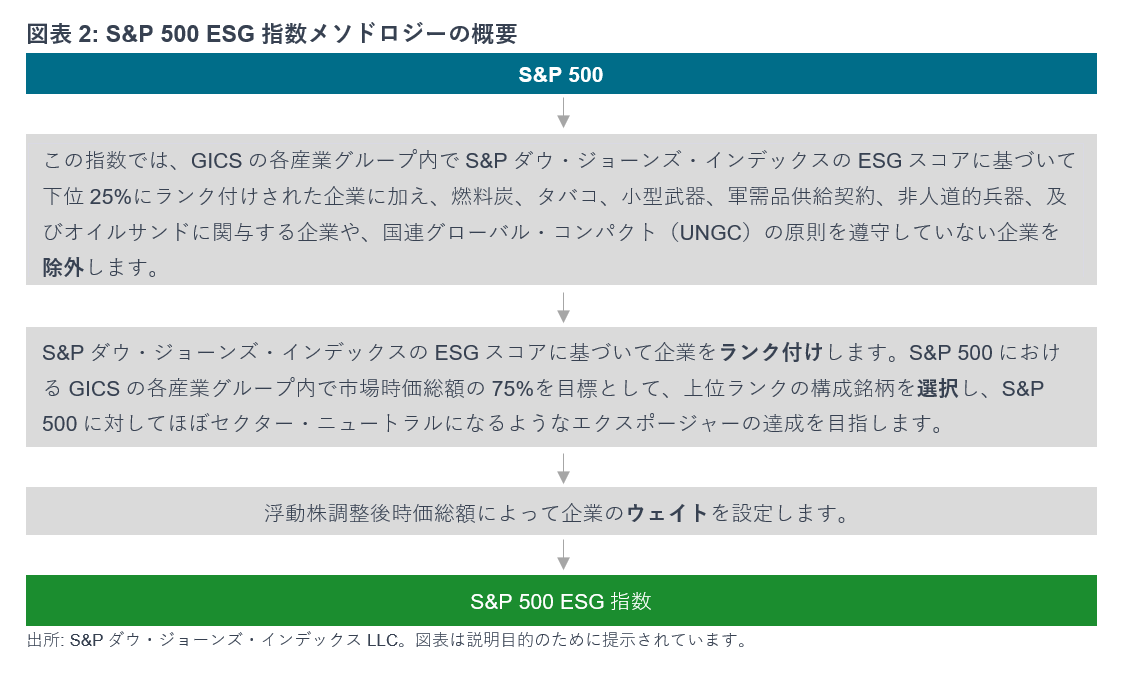 図表 2: S&P 500 ESG 指数メソドロジーの概要

S&P 500

この指数では、GICS の各産業グループ内で S&P ダウ・ジョーンズ・インデックスの ESG スコアに基づいて下位 25%にランク付けされた企業に加え、燃料炭、タバコ、小型武器、軍需品供給契約、非人道的兵器、及びオイルサンドに関与する企業や、国連グローバル・コンパクト（UNGC）の原則を遵守していない企業を除外します。

S&P ダウ・ジョーンズ・インデックスの ESG スコアに基づいて企業をランク付けします。S&P 500 における GICS の各産業グループ内で市場時価総額の 75%を目標として、上位ランクの構成銘柄を選択し、S&P 500 に対してほぼセクター・ニュートラルになるようなエクスポージャーの達成を目指します。

浮動株調整後時価総額によって企業のウェイトを設定します。

S&P 500 ESG 指数

出所: S&P ダウ・ジョーンズ・インデックス LLC。図表は説明目的のために提示されています。